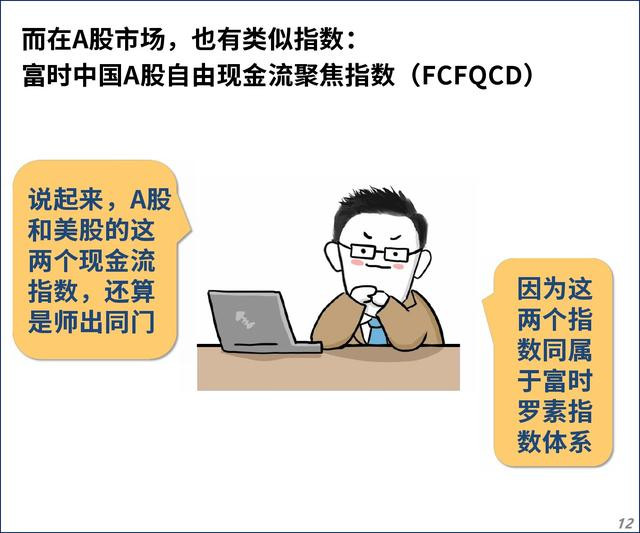 而在A股市场，也有类似指数：
富时中国A股自由现金流聚焦指数（FCFQCD）

说起来，A股和美股的这两个现金流指数，还算是师出同门

因为这两个指数同属于富时罗素指数体系

12